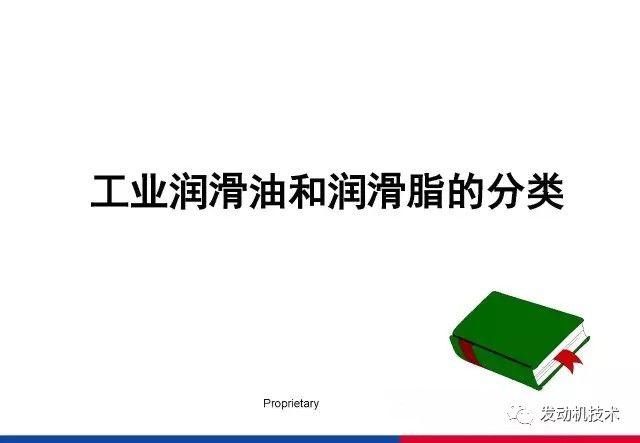 工业润滑油和润滑脂的分类

Proprietary

发动机技术